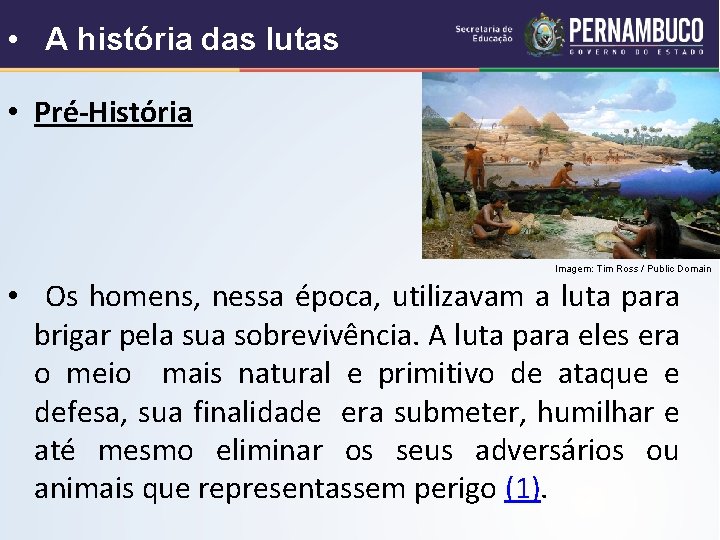 • A história das lutas

Secretaria de Educação
PERNAMBUCO
GOVERNO DO ESTADO

• Pré-História

Imagem: Tim Ross / Public Domain

• Os homens, nessa época, utilizavam a luta para brigar pela sua sobrevivência. A luta para eles era o meio mais natural e primitivo de ataque e defesa, sua finalidade era submeter, humilhar e até mesmo eliminar os seus adversários ou animais que representassem perigo (1).